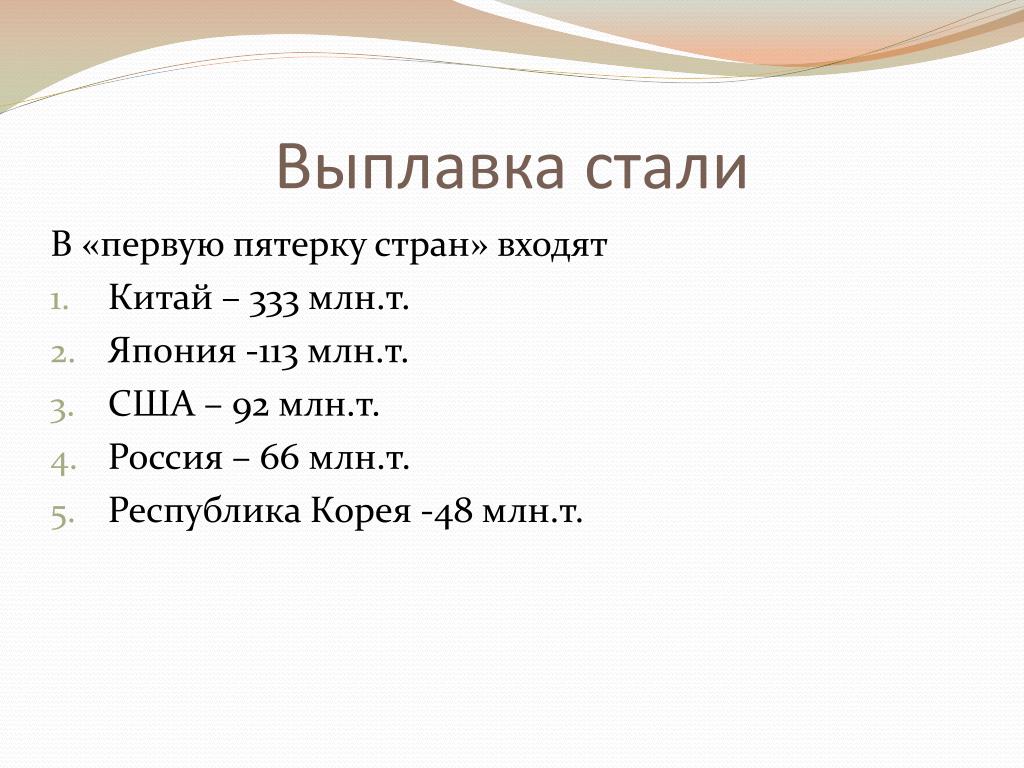 Выплавка стали

В «первую пятерку стран» входят

1. Китай – 333 млн.т.
2. Япония -113 млн.т.
3. США – 92 млн.т.
4. Россия – 66 млн.т.
5. Республика Корея -48 млн.т.